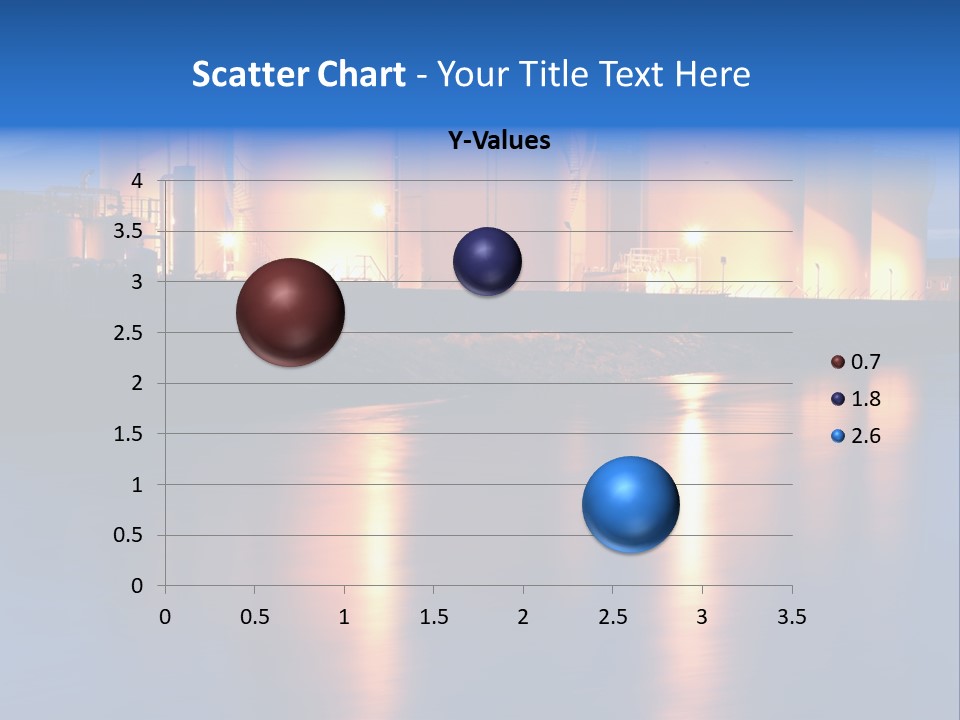 Scatter Chart - Your Title Text Here

Y-Values

4
3.5
3
2.5
2
1.5
1
0.5
0

0 0.5 1 1.5 2 2.5 3 3.5

0.7
1.8
2.6